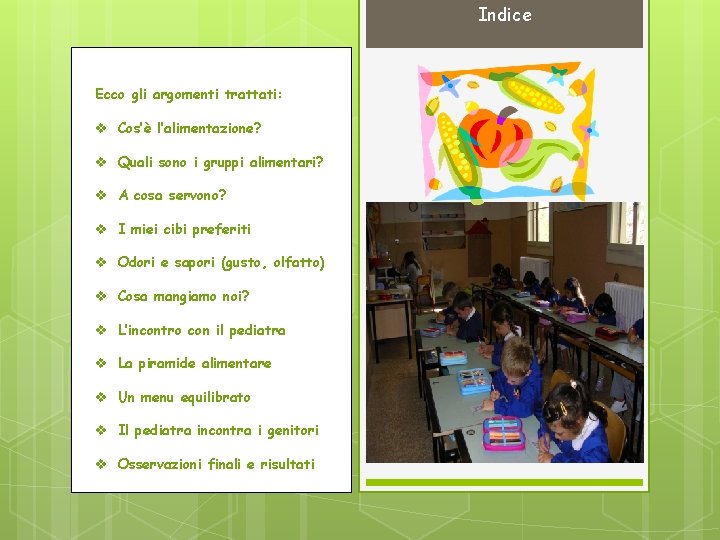 Indice

Ecco gli argomenti trattati:

❖ Cos'è l'alimentazione?

❖ Quali sono i gruppi alimentari?

❖ A cosa servono?

❖ I miei cibi preferiti

❖ Odori e sapori (gusto, olfatto)

❖ Cosa mangiamo noi?

❖ L'incontro con il pediatra

❖ La piramide alimentare

❖ Un menu equilibrato

❖ Il pediatra incontra i genitori

❖ Osservazioni finali e risultati